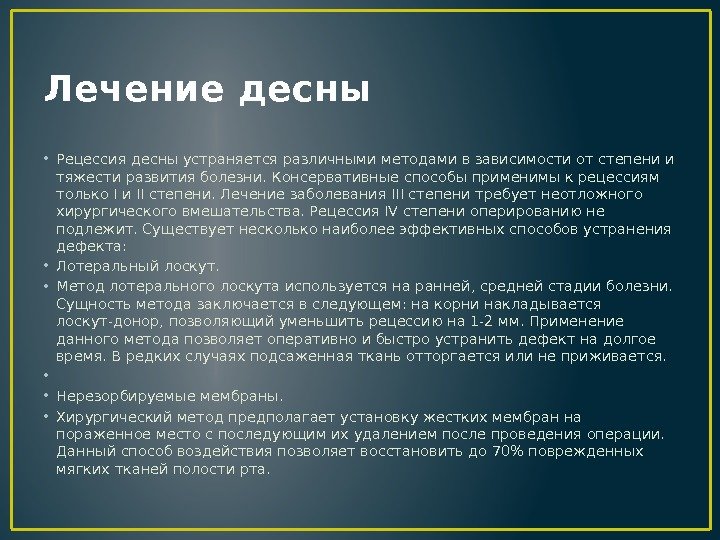 Лечение десны

• Рецессия десны устраняется различными методами в зависимости от степени и тяжести развития болезни. Консервативные способы применимы к рецессиям только I и II степени. Лечение заболевания III степени требует неотложного хирургического вмешательства. Рецессия IV степени оперированию не подлежит. Существует несколько наиболее эффективных способов устранения дефекта:
• Лотеральный лоскут.
• Метод лотерального лоскута используется на ранней, средней стадии болезни. Сущность метода заключается в следующем: на корни накладывается лоскут-донор, позволяющий уменьшить рецессию на 1-2 мм. Применение данного метода позволяет оперативно и быстро устранить дефект на долгое время. В редких случаях подсаженная ткань отторгается или не приживается.
•
• Нерезорбируемые мембраны.
• Хирургический метод предполагает установку жестких мембран на пораженное место с последующим их удалением после проведения операции. Данный способ воздействия позволяет восстановить до 70% поврежденных мягких тканей полости рта.